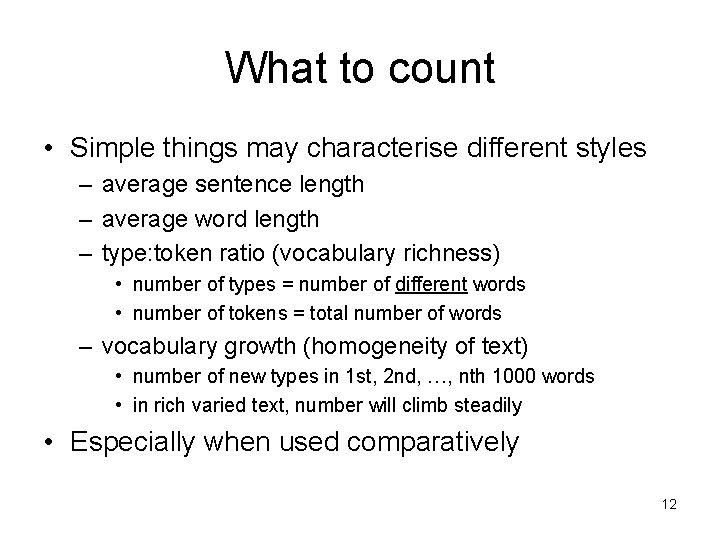 What to count

• Simple things may characterise different styles
– average sentence length
– average word length
– type:token ratio (vocabulary richness)
• number of types = number of different words
• number of tokens = total number of words
– vocabulary growth (homogeneity of text)
• number of new types in 1st, 2nd, …, nth 1000 words
• in rich varied text, number will climb steadily
• Especially when used comparatively

12